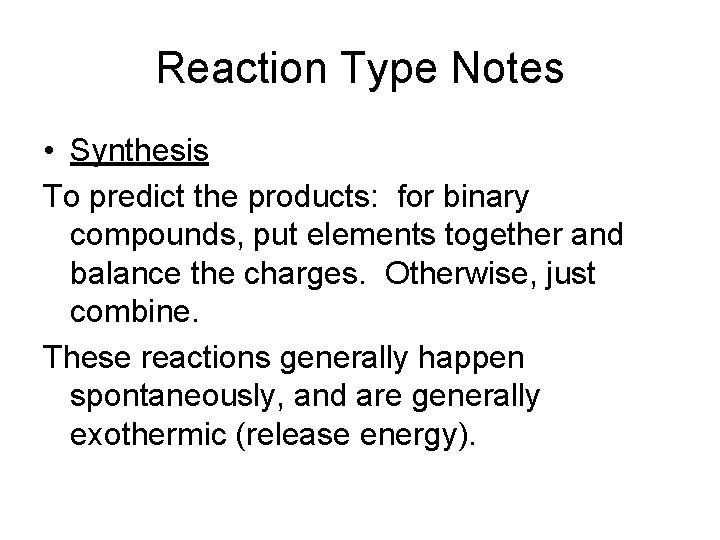 Reaction Type Notes

• Synthesis

To predict the products: for binary compounds, put elements together and balance the charges. Otherwise, just combine.

These reactions generally happen spontaneously, and are generally exothermic (release energy).